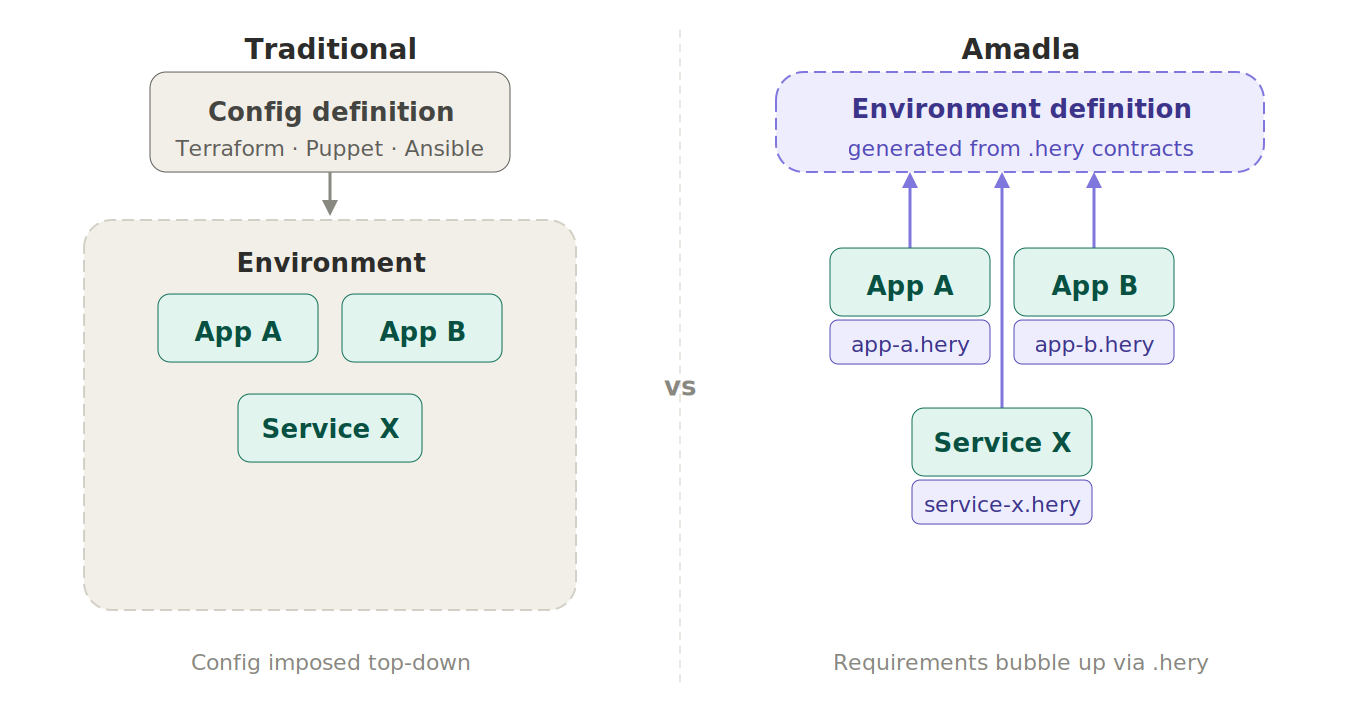 Traditional

Config definition
Terraform · Puppet · Ansible

Environment

App A

App B

Service X

Config imposed top-down

vs

Amadla

Environment definition
generated from .hery contracts

App A
app-a.hery

App B
app-b.hery

Service X
service-x.hery

Requirements bubble up via .hery